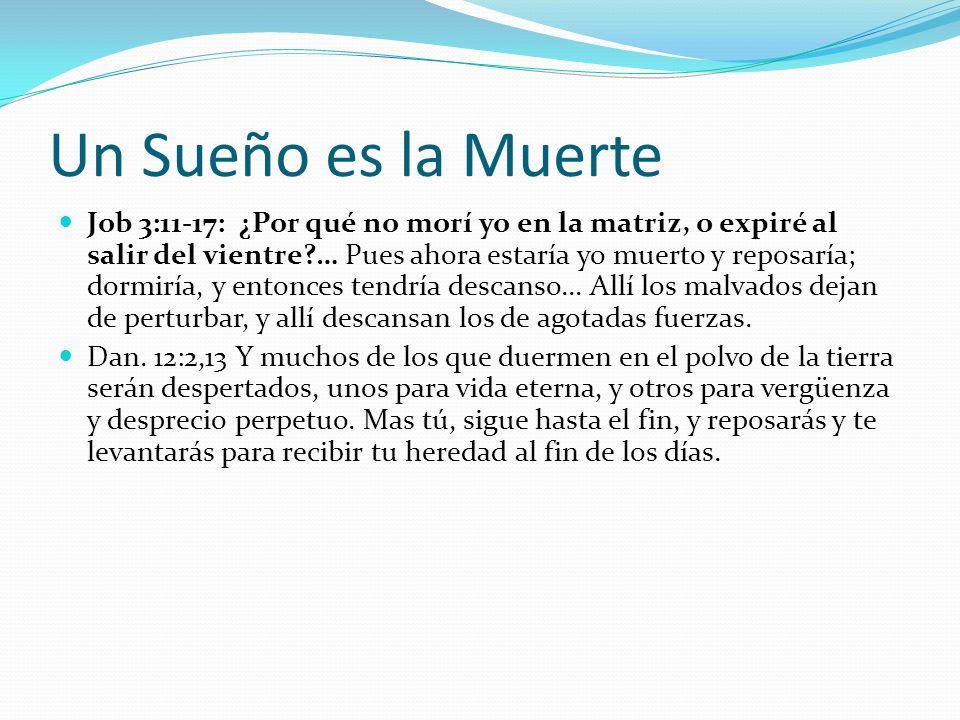 Un Sueño es la Muerte

Job 3:11-17: ¿Por qué no morí yo en la matriz, o expiré al salir del vientre?... Pues ahora estaría yo muerto y reposaría; dormiría, y entonces tendría descanso... Allí los malvados dejan de perturbar, y allí descansan los de agotadas fuerzas.

Dan. 12:2,13 Y muchos de los que duermen en el polvo de la tierra serán despertados, unos para vida eterna, y otros para vergüenza y desprecio perpetuo. Mas tú, sigue hasta el fin, y reposarás y te levantarás para recibir tu heredad al fin de los días.